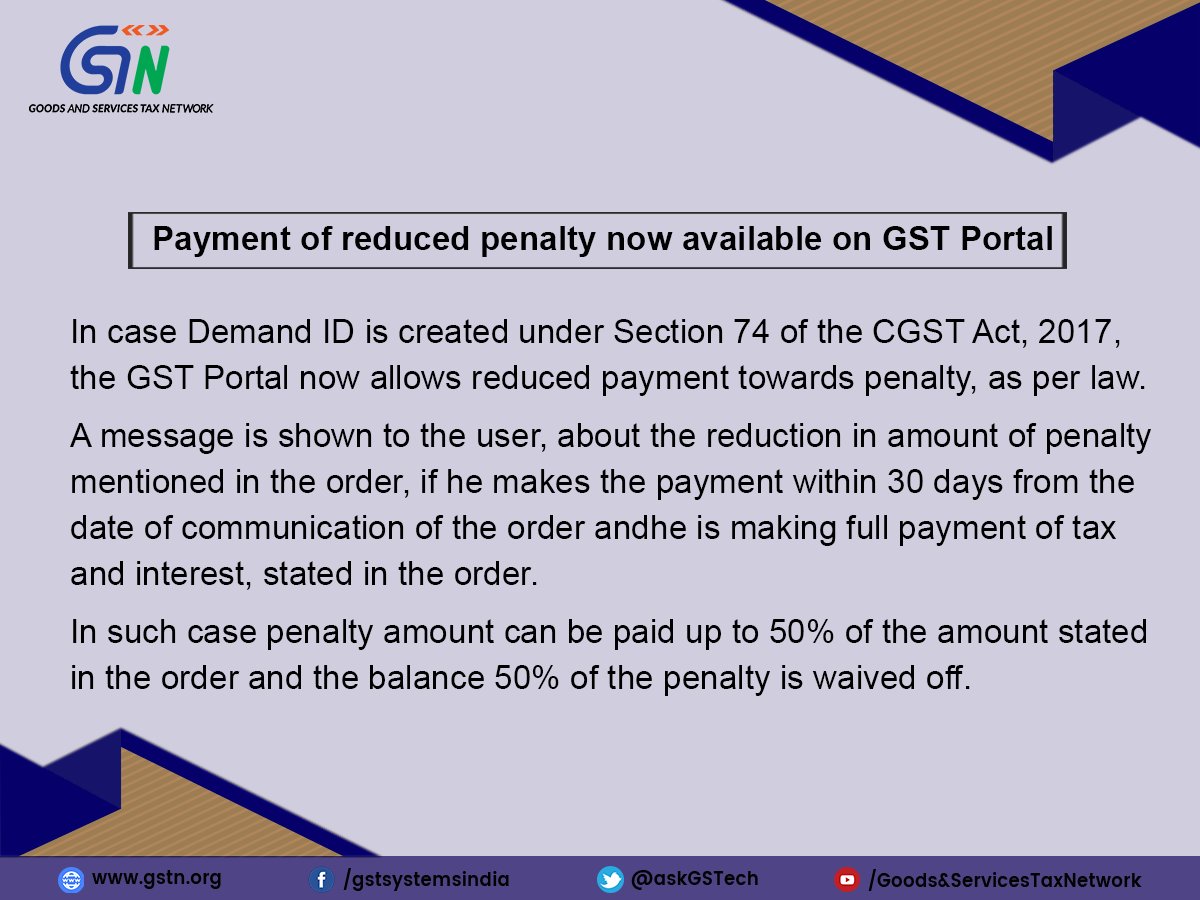 GSTN
GOODS AND SERVICES TAX NETWORK

Payment of reduced penalty now available on GST Portal

In case Demand ID is created under Section 74 of the CGST Act, 2017, the GST Portal now allows reduced payment towards penalty, as per law.

A message is shown to the user, about the reduction in amount of penalty mentioned in the order, if he makes the payment within 30 days from the date of communication of the order andhe is making full payment of tax and interest, stated in the order.

In such case penalty amount can be paid up to 50% of the amount stated in the order and the balance 50% of the penalty is waived off.

www.gstn.org /gstsystemsindia @askGSTech /Goods&ServicesTaxNetwork